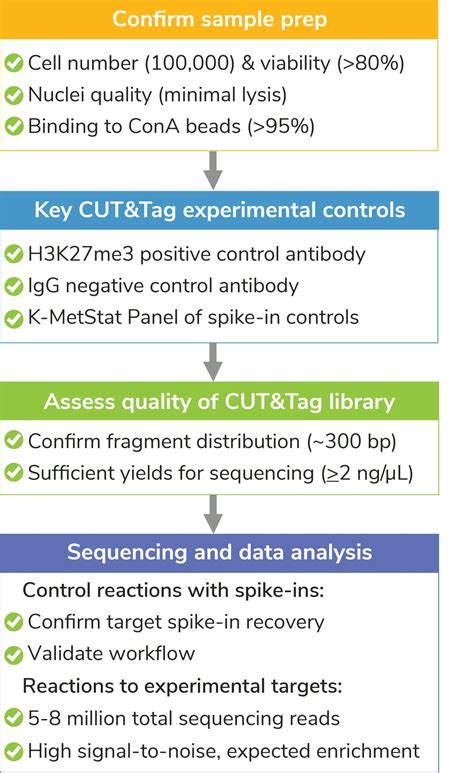 Confirm sample prep

Cell number (100,000) & viability (>80%)
Nuclei quality (minimal lysis)
Binding to ConA beads (>95%)

Key CUT&Tag experimental controls

H3K27me3 positive control antibody
IgG negative control antibody
K-MetStat Panel of spike-in controls

Assess quality of CUT&Tag library

Confirm fragment distribution (~300 bp)
Sufficient yields for sequencing ($\geq$2 ng/μL)

Sequencing and data analysis

Control reactions with spike-ins:
Confirm target spike-in recovery
Validate workflow
Reactions to experimental targets:
5-8 million total sequencing reads
High signal-to-noise, expected enrichment